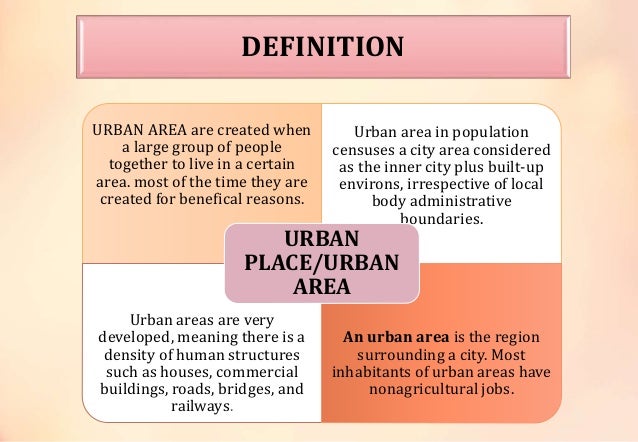 DEFINITION

URBAN AREA are created when a large group of people together to live in a certain area. most of the time they are created for benefical reasons.

Urban area in population censuses a city area considered as the inner city plus built-up environs, irrespective of local body administrative boundaries.

URBAN PLACE/URBAN AREA

Urban areas are very developed, meaning there is a density of human structures such as houses, commercial buildings, roads, bridges, and railways.

An urban area is the region surrounding a city. Most inhabitants of urban areas have nonagricultural jobs.